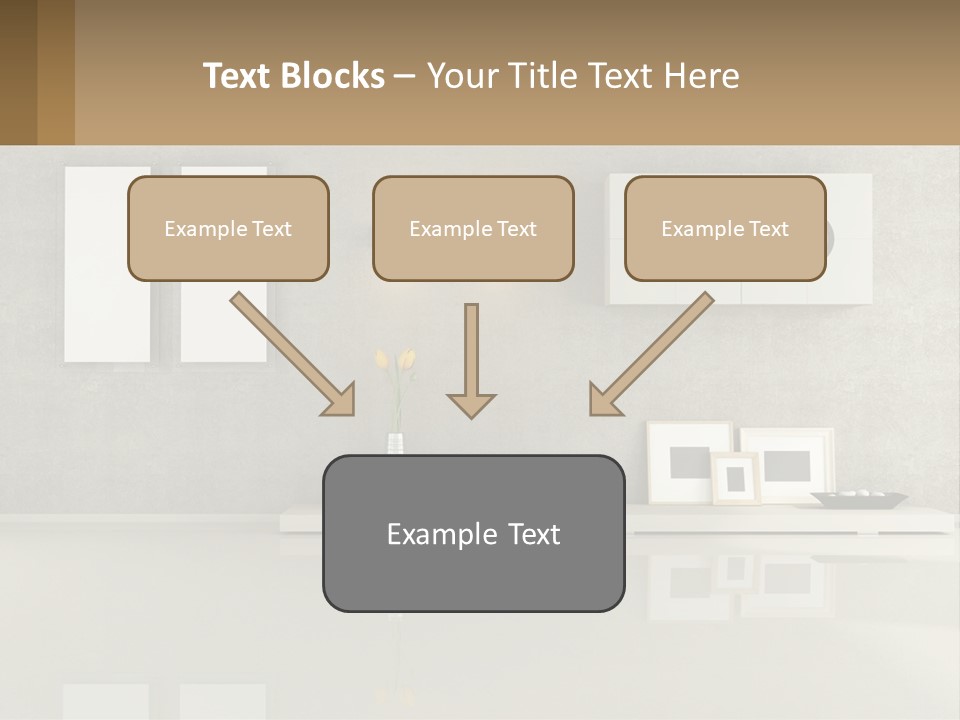 Text Blocks – Your Title Text Here

Example Text

Example Text

Example Text

Example Text